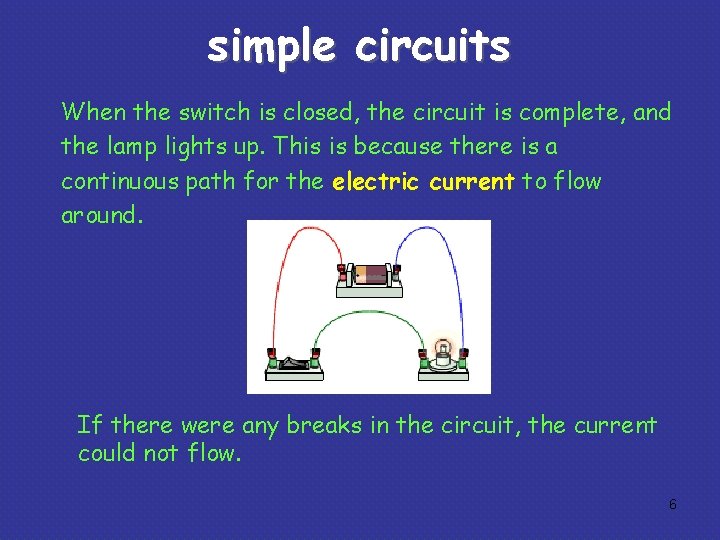 simple circuits

When the switch is closed, the circuit is complete, and the lamp lights up. This is because there is a continuous path for the electric current to flow around.

If there were any breaks in the circuit, the current could not flow.

6